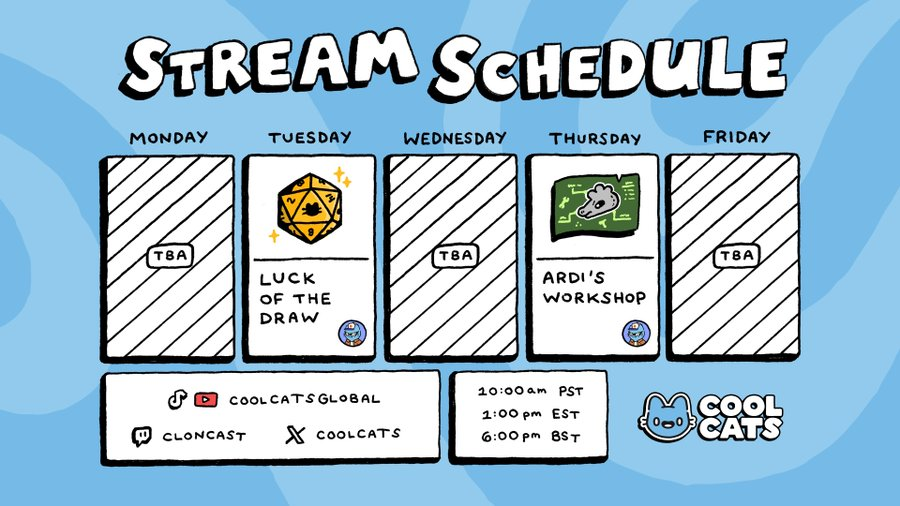 STREAM SCHEDULE

MONDAY

TBA

TUESDAY

LUCK OF THE DRAW

WEDNESDAY

TBA

THURSDAY

ARDI'S WORKSHOP

FRIDAY

TBA

COOLCATSGLOBAL

CLONCAST

COOLCATS

10:00am PST
1:00pm EST
6:00pm BST

COOL CATS